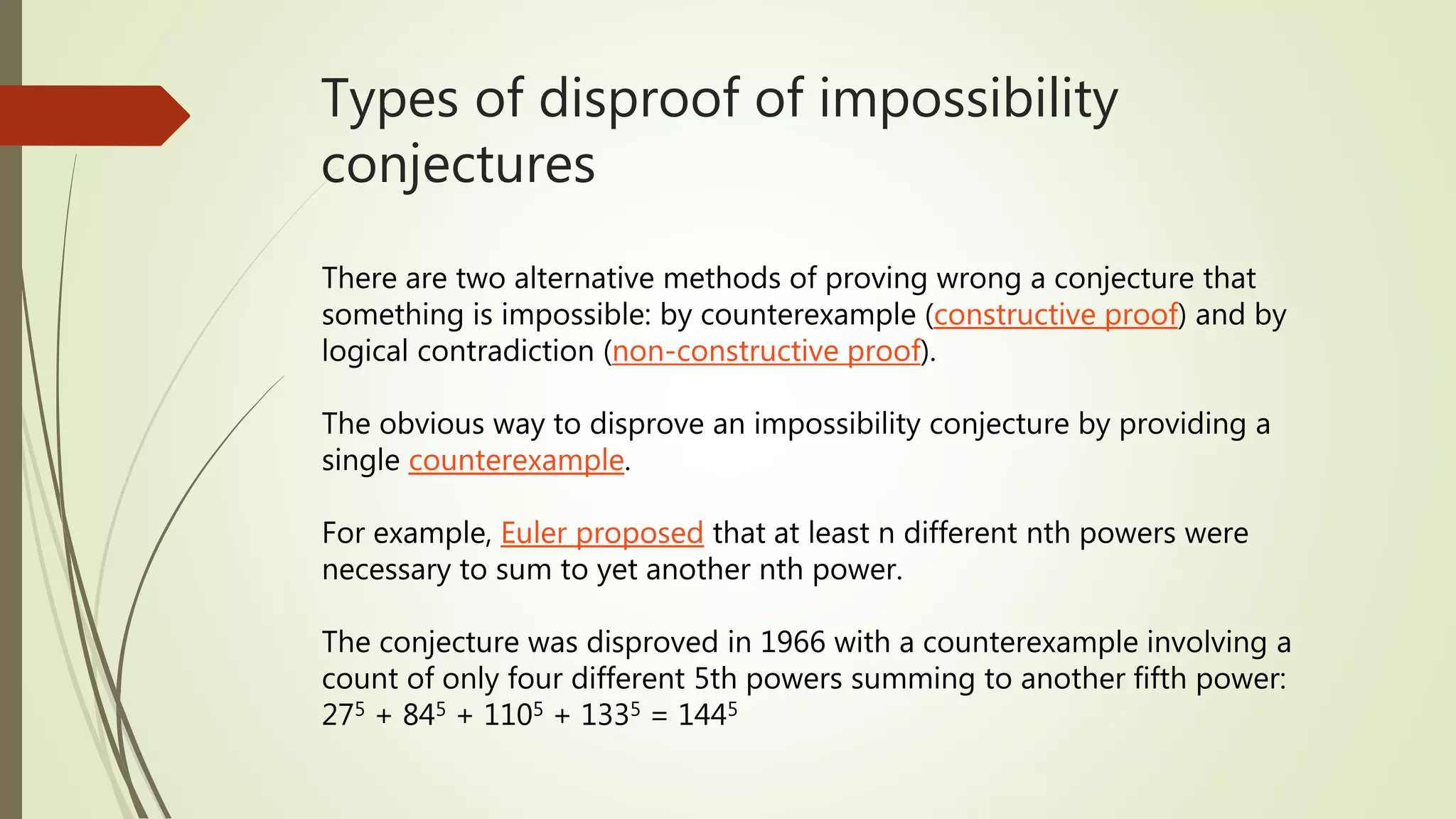 Types of disproof of impossibility conjectures

There are two alternative methods of proving wrong a conjecture that something is impossible: by counterexample (constructive proof) and by logical contradiction (non-constructive proof).

The obvious way to disprove an impossibility conjecture by providing a single counterexample.

For example, Euler proposed that at least n different nth powers were necessary to sum to yet another nth power.

The conjecture was disproved in 1966 with a counterexample involving a count of only four different 5th powers summing to another fifth power: $27^5 + 84^5 + 110^5 + 133^5 = 144^5$